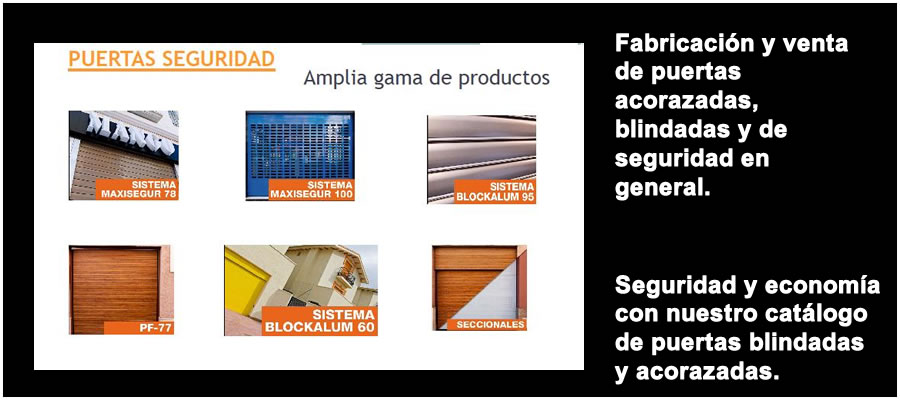 PUERTAS SEGURIDAD

Amplia gama de productos

MANGO

SISTEMA MAXISEGUR 78

SISTEMA MAXISEGUR 100

SISTEMA BLOCKALUM 95

PF-77

SISTEMA BLOCKALUM 60

SECCIONALES

Fabricación y venta de puertas acorazadas, blindadas y de seguridad en general.

Seguridad y economía con nuestro catálogo de puertas blindadas y acorazadas.